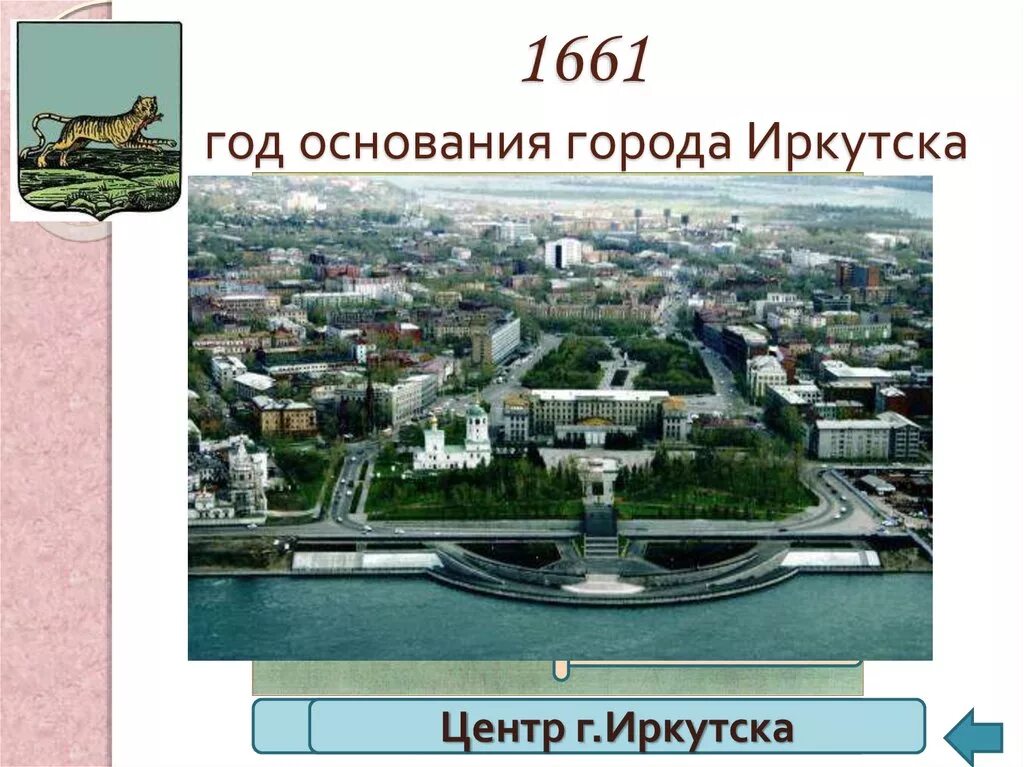 1661

год основания города Иркутска

Центр г.Иркутска